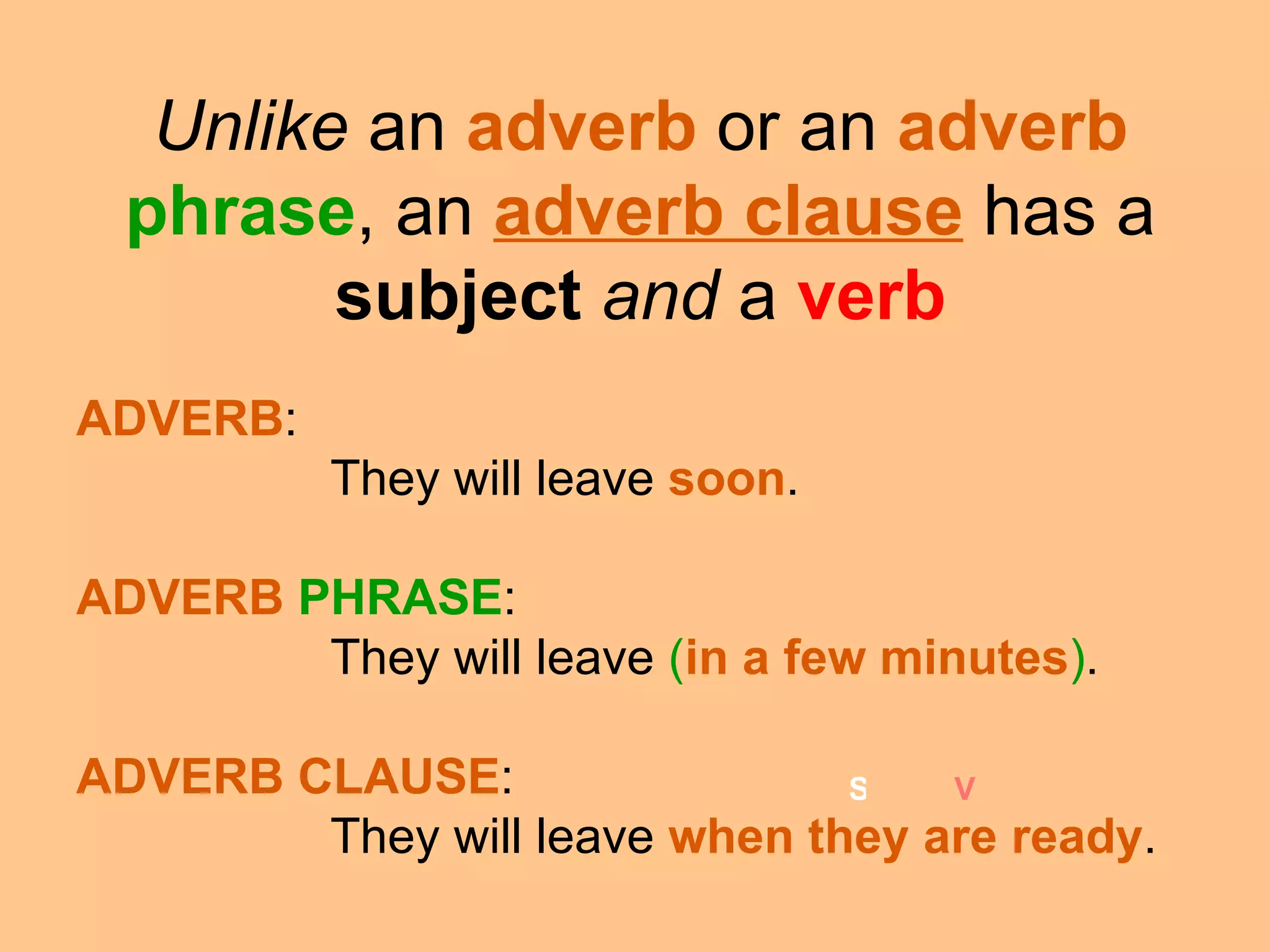 Unlike an adverb or an adverb phrase, an adverb clause has a subject and a verb

ADVERB:

They will leave soon.

ADVERB PHRASE:

They will leave (in a few minutes).

ADVERB CLAUSE:

S V

They will leave when they are ready.